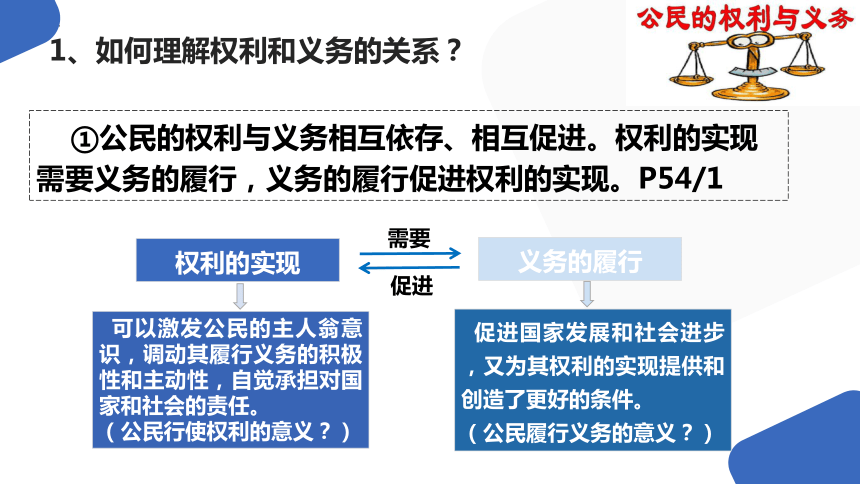 公民的权利与义务

1、如何理解权利和义务的关系？

①公民的权利与义务相互依存、相互促进。权利的实现需要义务的履行，义务的履行促进权利的实现。P54/1

权利的实现

需要

促进

义务的履行

可以激发公民的主人翁意识，调动其履行义务的积极性和主动性，自觉承担对国家和社会的责任。
（公民行使权利的意义？）

促进国家发展和社会进步，又为其权利的实现提供和创造了更好的条件。
（公民履行义务的意义？）